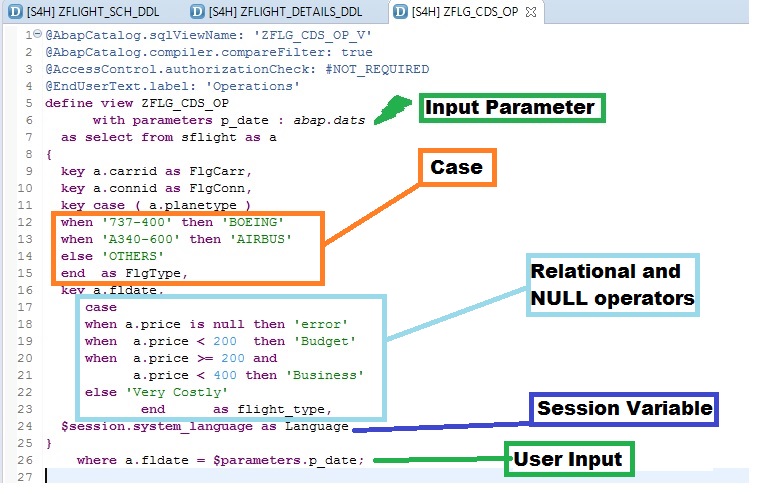 [S4H] ZFLIGHT_SCH_DDL [S4H] ZFLIGHT_DETAILS_DDL [S4H] ZFLG_CDS_OP

1 @AbapCatalog.sqlViewName: 'ZFLG_CDS_OP_V'
2 @AbapCatalog.compiler.compareFilter: true
3 @AccessControl.authorizationCheck: #NOT_REQUIRED
4 @EndUserText.label: 'Operations'
5 define view ZFLG_CDS_OP
6 with parameters p_date : abap.dats
7 as select from sflight as a
8 {
9 key a.carrid as FlgCarr,
10 key a.connid as FlgConn,
11 key case ( a.planetype )
12 when '737-400' then 'BOEING'
13 when 'A340-600' then 'AIRBUS'
14 else 'OTHERS'
15 end as FlgType,
16 key a.fldate,
17 case
18 when a.price is null then 'error'
19 when a.price < 200 then 'Budget'
20 when a.price >= 200 and
21 a.price < 400 then 'Business'
22 else 'Very Costly'
23 end as flight_type,
24 $session.system_language as Language
25 }
26 where a.fldate = $parameters.p_date;
27

Input Parameter

Case

Relational and NULL operators

Session Variable

User Input